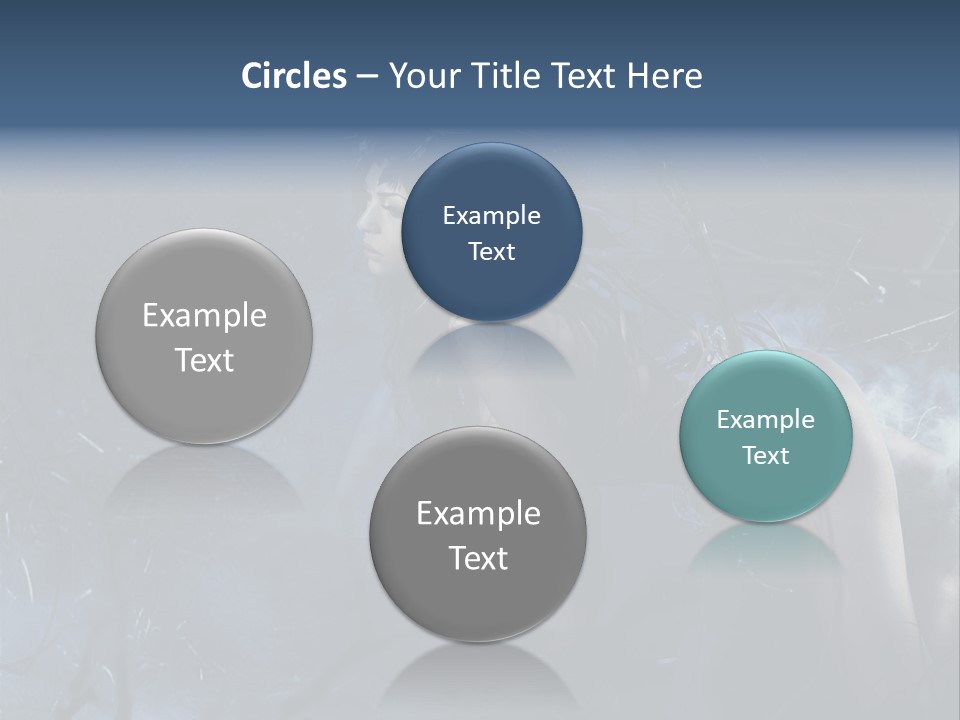 Circles – Your Title Text Here

Example Text

Example Text

Example Text

Example Text